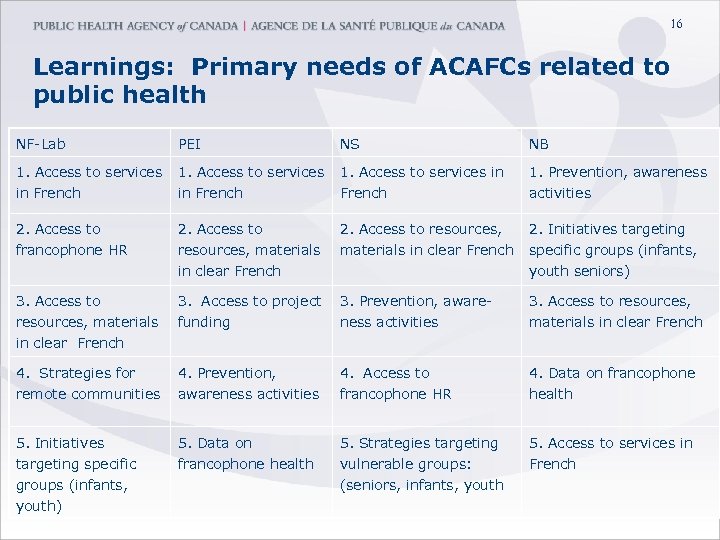 PUBLIC HEALTH AGENCY of CANADA | AGENCE DE LA SANTÉ PUBLIQUE du CANADA

16

Learnings: Primary needs of ACAFCs related to public health

| NF-Lab | PEI | NS | NB |
|---|---|---|---|
| 1. Access to services in French | 1. Access to services in French | 1. Access to services in French | 1. Prevention, awareness activities |
| 2. Access to francophone HR | 2. Access to resources, materials in clear French | 2. Access to resources, materials in clear French | 2. Initiatives targeting specific groups (infants, youth seniors) |
| 3. Access to resources, materials in clear French | 3. Access to project funding | 3. Prevention, awareness activities | 3. Access to resources, materials in clear French |
| 4. Strategies for remote communities | 4. Prevention, awareness activities | 4. Access to francophone HR | 4. Data on francophone health |
| 5. Initiatives targeting specific groups (infants, youth) | 5. Data on francophone health | 5. Strategies targeting vulnerable groups: (seniors, infants, youth | 5. Access to services in French |